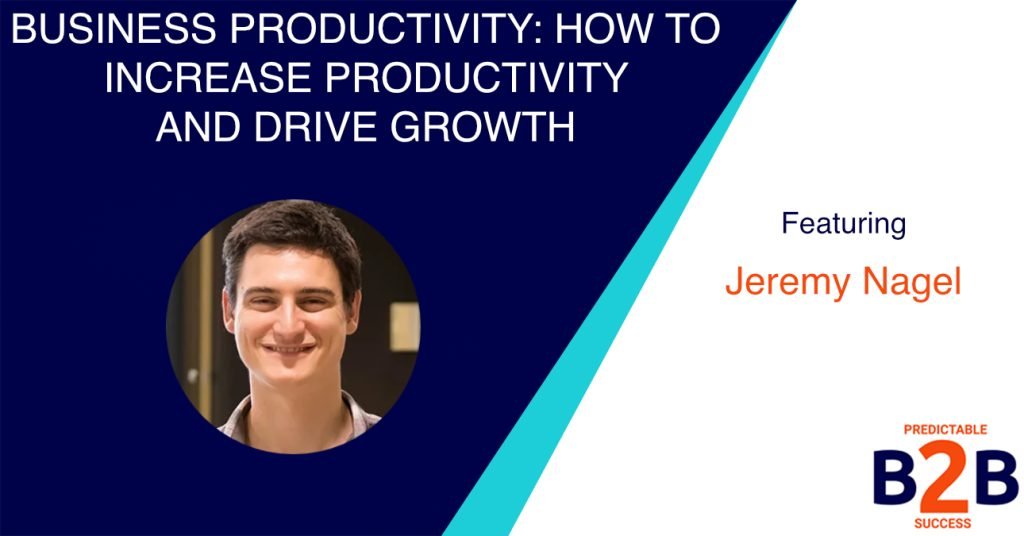 BUSINESS PRODUCTIVITY: HOW TO INCREASE PRODUCTIVITY AND DRIVE GROWTH

Featuring

Jeremy Nagel

PREDICTABLE
B2B
SUCCESS